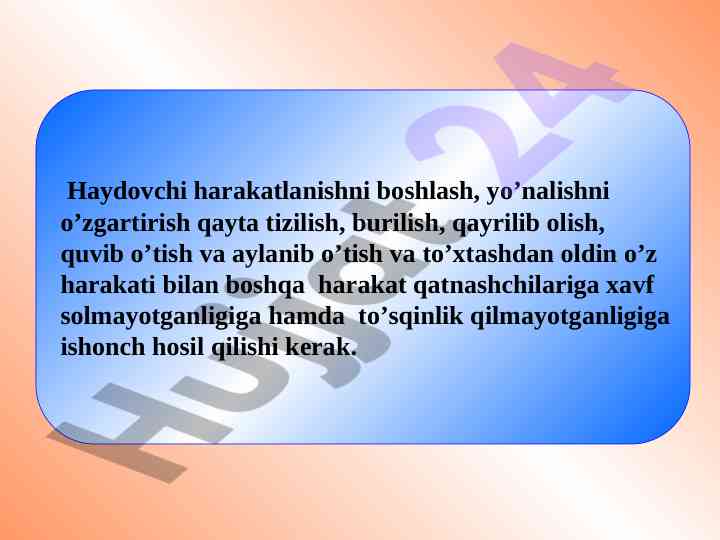 Haydovchi harakatlanishni boshlash, yo’nalishni o’zgartirish qayta tizilish, burilish, qayrilib olish, quvib o’tish va aylanib o’tish va to’xtashdan oldin o’z harakati bilan boshqa harakat qatnashchilariga xavf solmayotganligiga hamda to’sqinlik qilmayotganligiga ishonch hosil qilishi kerak.

Hujjat24